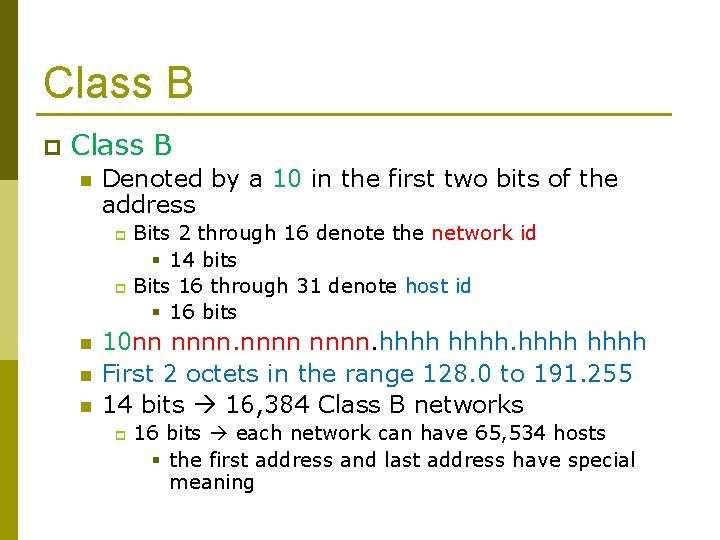 Class B

Class B
Denoted by a 10 in the first two bits of the address
Bits 2 through 16 denote the network id
14 bits
Bits 16 through 31 denote host id
16 bits
10nn nnnn.nnnn nnnn.hhhh hhhh.hhhh hhhh
First 2 octets in the range 128.0 to 191.255
14 bits → 16,384 Class B networks
16 bits → each network can have 65,534 hosts
the first address and last address have special meaning